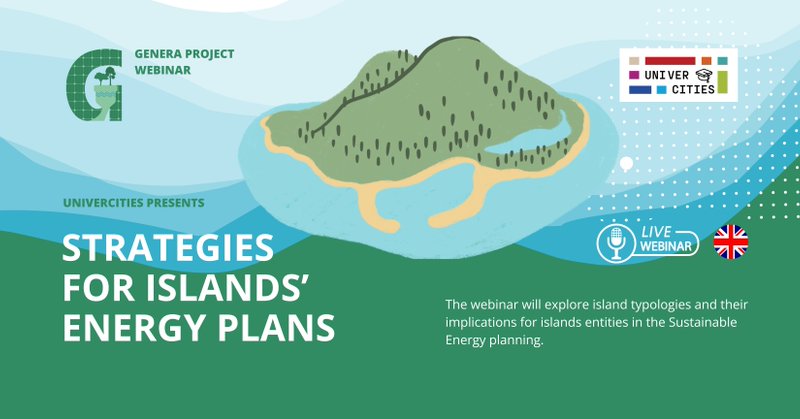 GENERA PROJECT WEBINAR

UNIVER CITIES

UNIVERCITIES PRESENTS

STRATEGIES FOR ISLANDS' ENERGY PLANS

LIVE WEBINAR

The webinar will explore island typologies and their implications for islands entities in the Sustainable Energy planning.